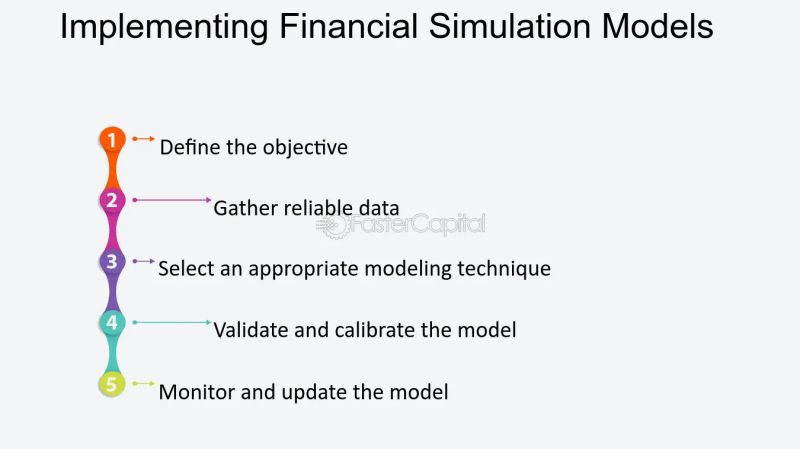 Implementing Financial Simulation Models

1 Define the objective

2 Gather reliable data

FasterCapital

3 Select an appropriate modeling technique

4 Validate and calibrate the model

5 Monitor and update the model